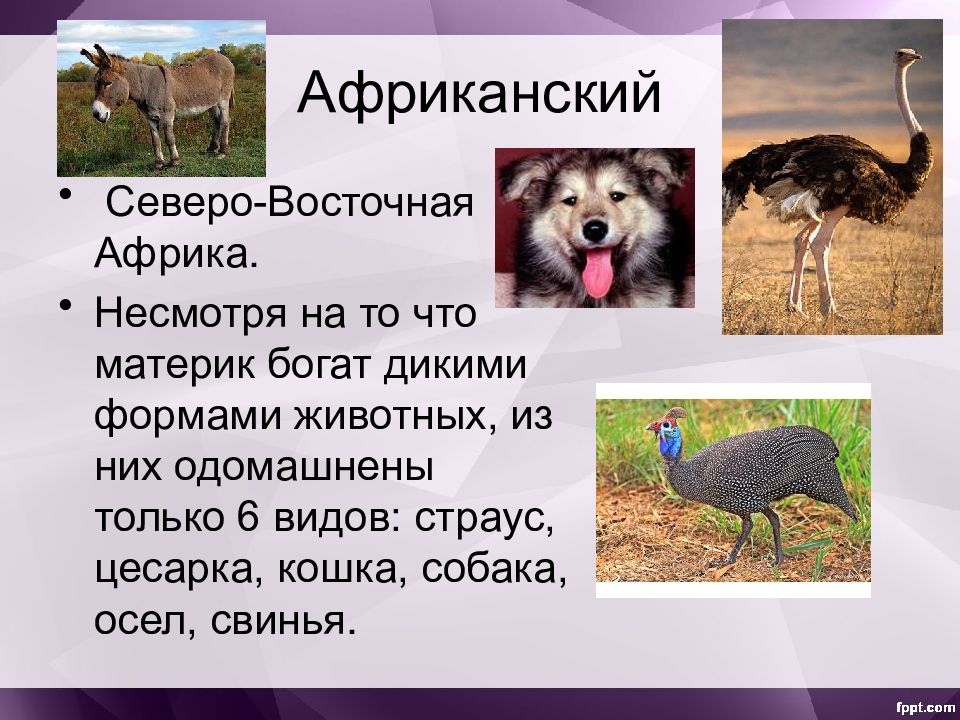 Африканский

• Северо-Восточная Африка.

• Несмотря на то что материк богат дикими формами животных, из них одомашнены только 6 видов: страус, цесарка, кошка, собака, осел, свинья.

fppt.com